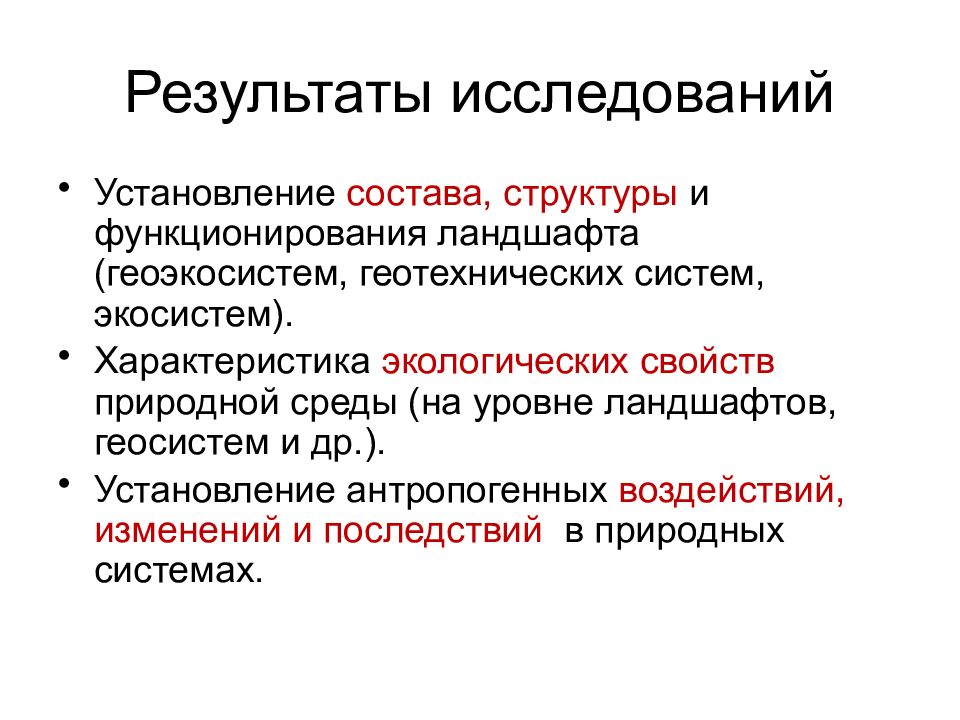 Результаты исследований

• Установление состава, структуры и функционирования ландшафта (геоэкосистем, геотехнических систем, экосистем).
• Характеристика экологических свойств природной среды (на уровне ландшафтов, геосистем и др.).
• Установление антропогенных воздействий, изменений и последствий в природных системах.